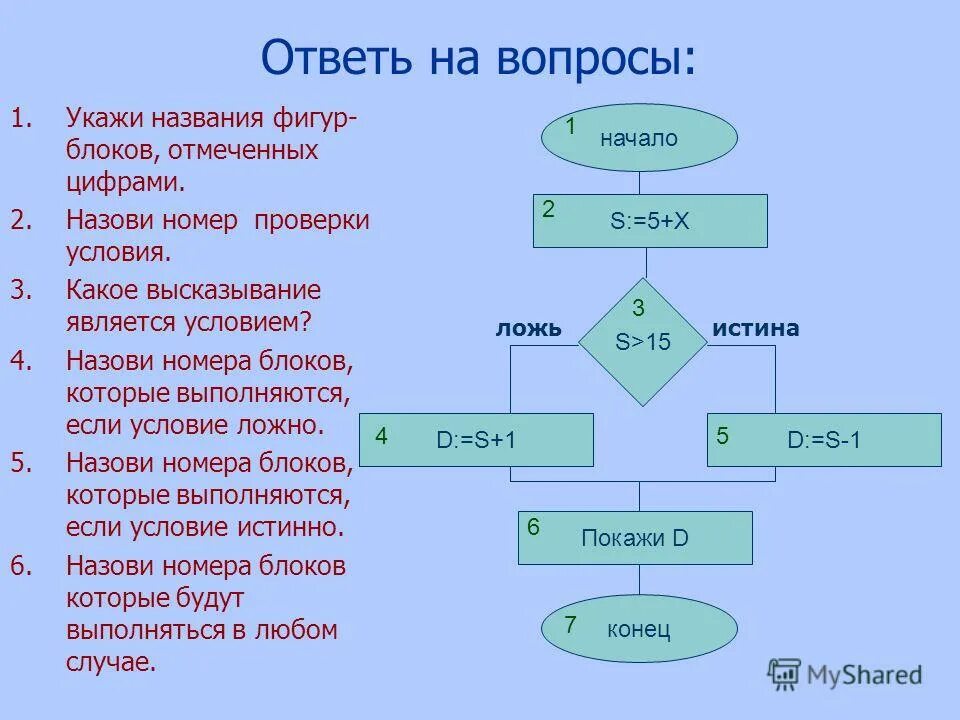 Ответь на вопросы:

1. Укажи названия фигур-блоков, отмеченных цифрами.
2. Назови номер проверки условия.
3. Какое высказывание является условием?
4. Назови номера блоков, которые выполняются, если условие ложно.
5. Назови номера блоков, которые выполняются, если условие истинно.
6. Назови номера блоков которые будут выполняться в любом случае.

1 начало

2 S:=5+X

3 S>15

ложь

истина

4 D:=S+1

5 D:=S-1

6 Покажи D

7 конец

MyShared